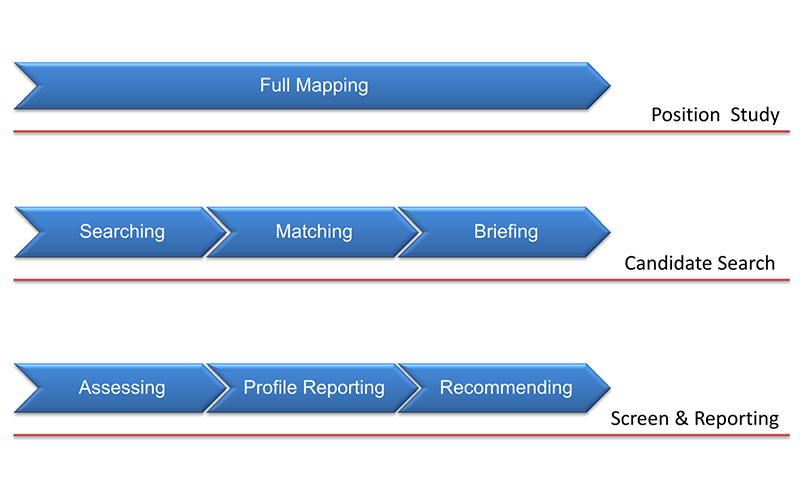 Full Mapping

Position Study

Searching

Matching

Briefing

Candidate Search

Assessing

Profile Reporting

Recommending

Screen & Reporting